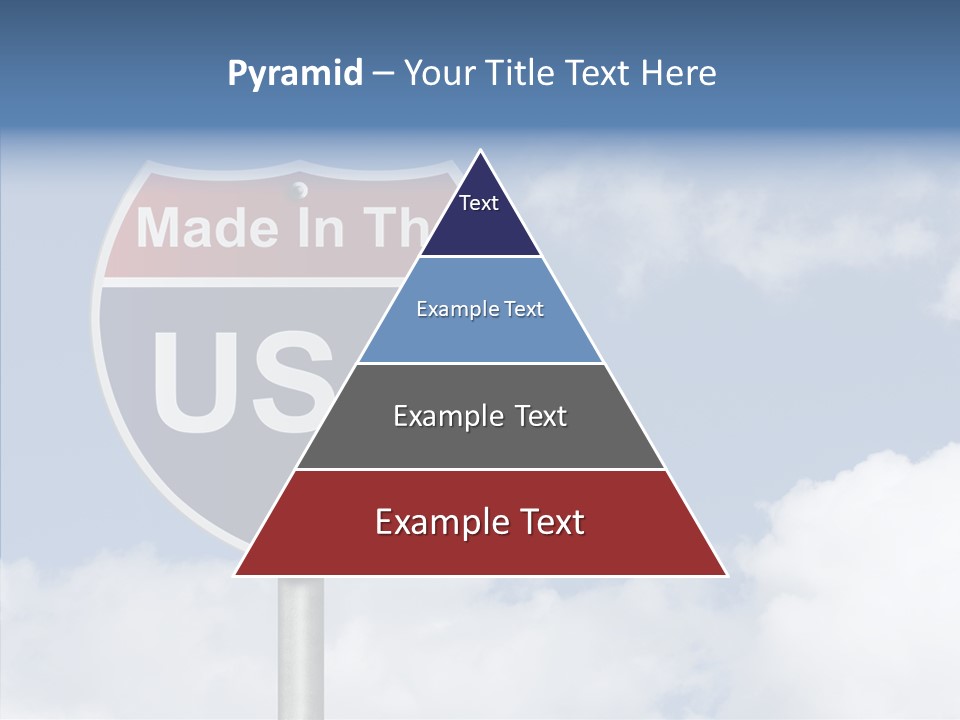 Pyramid – Your Title Text Here

Made In Th

US

Text

Example Text

Example Text

Example Text